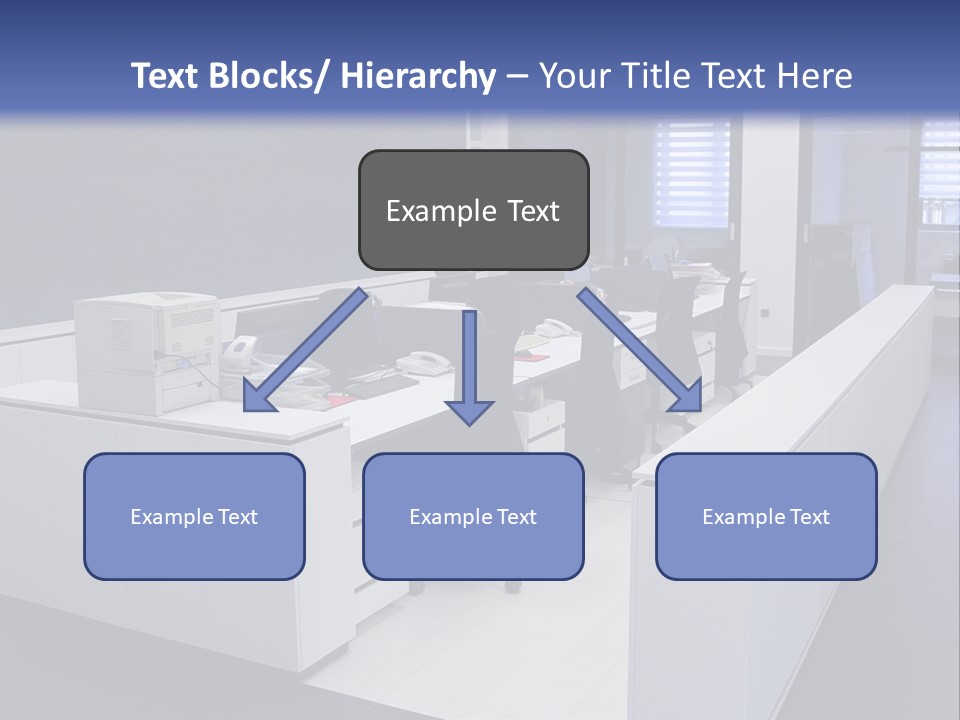 Text Blocks/ Hierarchy – Your Title Text Here

Example Text

Example Text

Example Text

Example Text